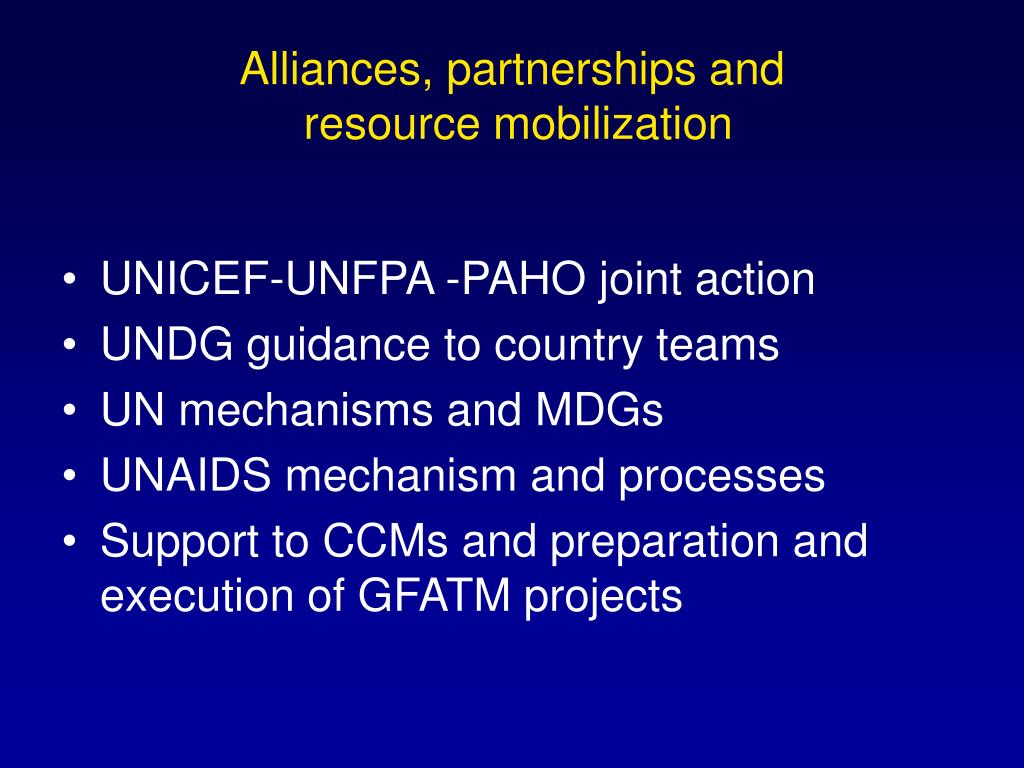 Alliances, partnerships and resource mobilization

• UNICEF-UNFPA -PAHO joint action
• UNDG guidance to country teams
• UN mechanisms and MDGs
• UNAIDS mechanism and processes
• Support to CCMs and preparation and execution of GFATM projects